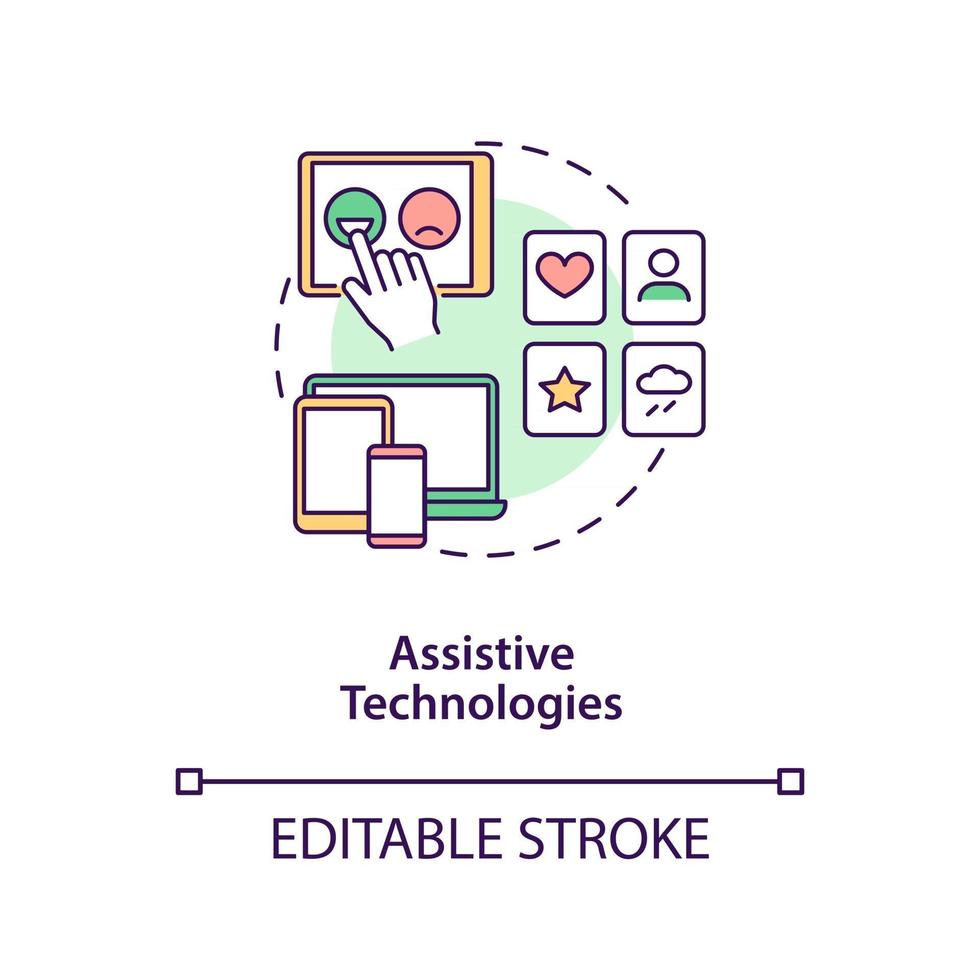 Assistive Technologies

EDITABLE STROKE